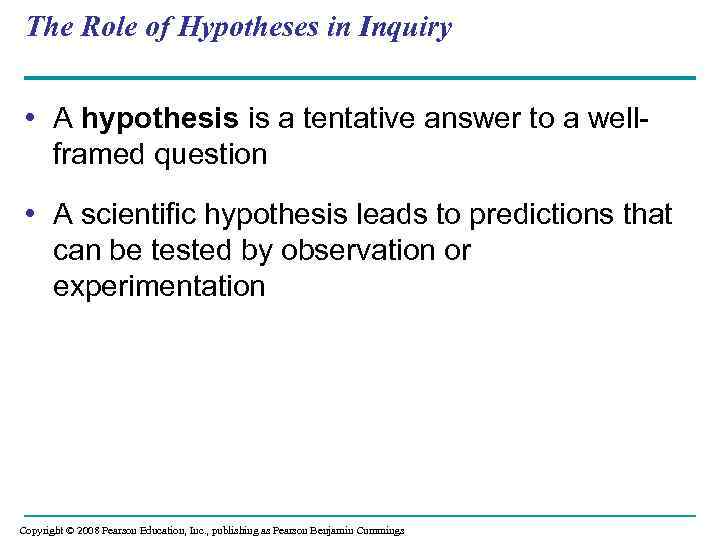 The Role of Hypotheses in Inquiry

• A hypothesis is a tentative answer to a well-framed question

• A scientific hypothesis leads to predictions that can be tested by observation or experimentation

Copyright © 2008 Pearson Education, Inc., publishing as Pearson Benjamin Cummings